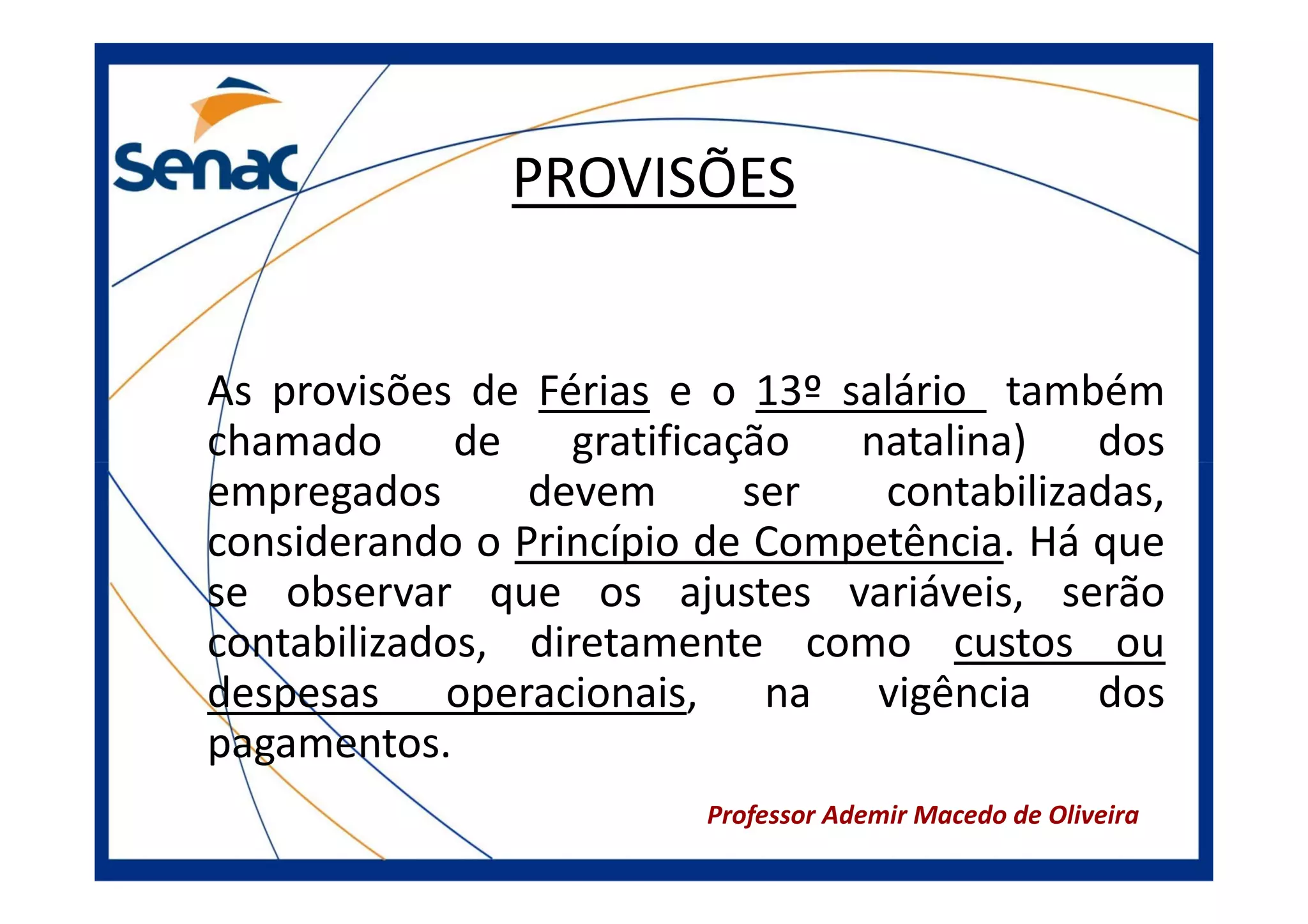 Senac

PROVISÕES

As provisões de Férias e o 13º salário também chamado de gratificação natalina) dos empregados devem ser contabilizadas, considerando o Princípio de Competência. Há que se observar que os ajustes variáveis, serão contabilizados, diretamente como custos ou despesas operacionais, na vigência dos pagamentos.

Professor Ademir Macedo de Oliveira